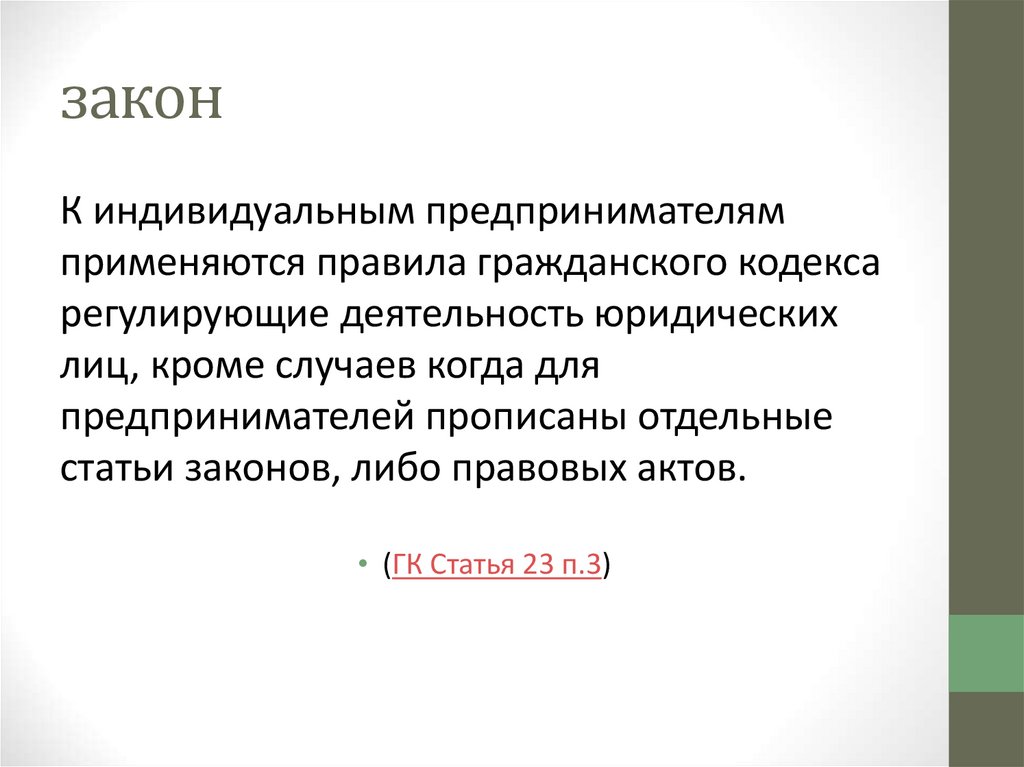 закон

К индивидуальным предпринимателям применяются правила гражданского кодекса регулирующие деятельность юридических лиц, кроме случаев когда для предпринимателей прописаны отдельные статьи законов, либо правовых актов.

• (ГК Статья 23 п.3)